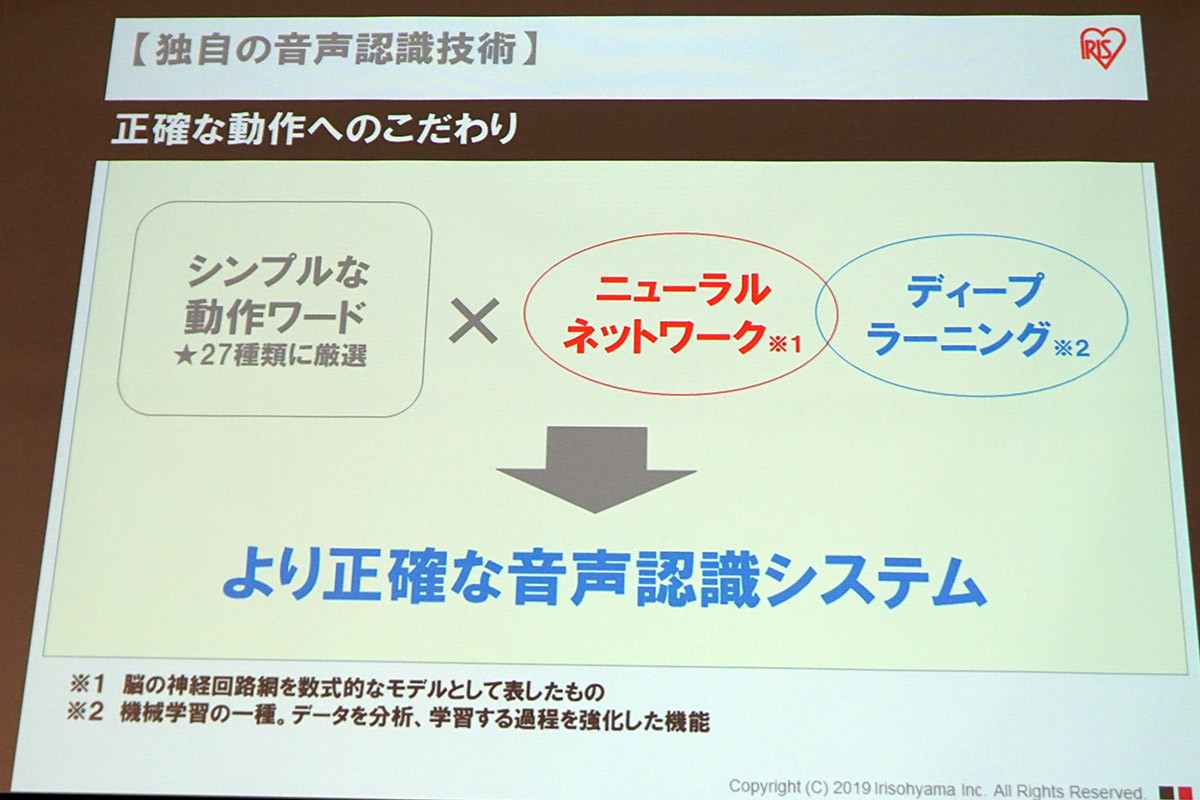 【独自の音声認識技術】

IRIS

正確な動作へのこだわり

シンプルな動作ワード
★27種類に厳選

×

ニューラルネットワーク※1

ディープラーニング※2

より正確な音声認識システム

※1 脳の神経回路網を数式的なモデルとして表したもの
※2 機械学習の一種。データを分析、学習する過程を強化した機能

Copyright (C) 2019 Irisohyama Inc. All Rights Reserved.